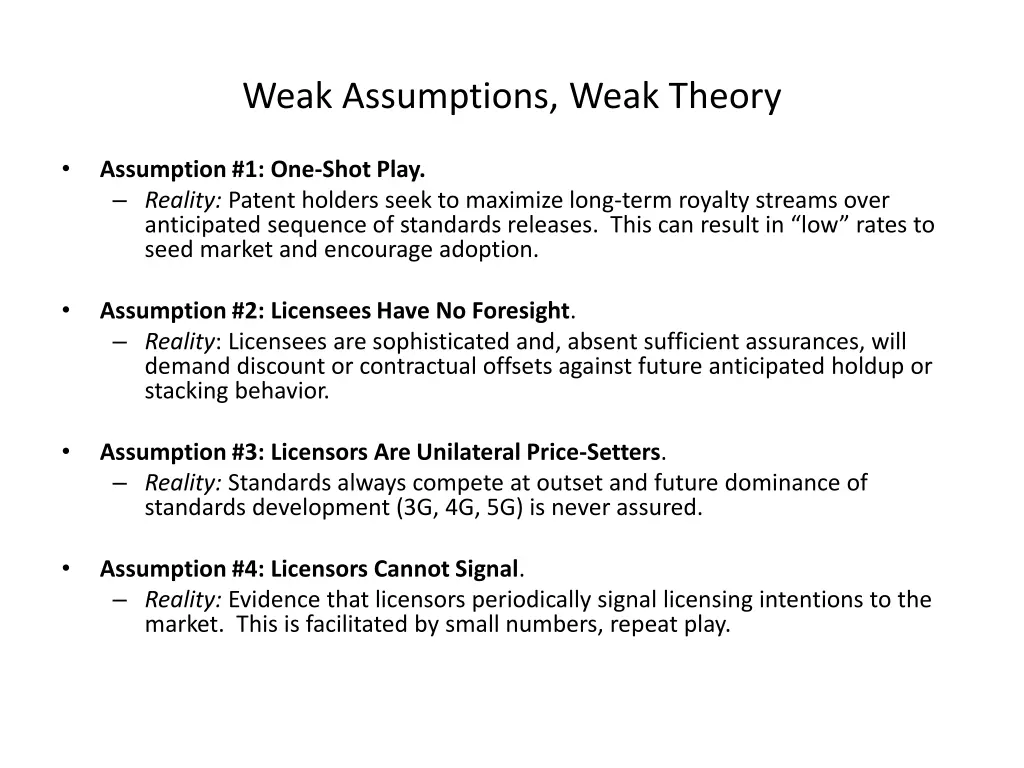 Weak Assumptions, Weak Theory

• Assumption #1: One-Shot Play.
– Reality: Patent holders seek to maximize long-term royalty streams over anticipated sequence of standards releases. This can result in “low” rates to seed market and encourage adoption.

• Assumption #2: Licensees Have No Foresight.
– Reality: Licensees are sophisticated and, absent sufficient assurances, will demand discount or contractual offsets against future anticipated holdup or stacking behavior.

• Assumption #3: Licensors Are Unilateral Price-Setters.
– Reality: Standards always compete at outset and future dominance of standards development (3G, 4G, 5G) is never assured.

• Assumption #4: Licensors Cannot Signal.
– Reality: Evidence that licensors periodically signal licensing intentions to the market. This is facilitated by small numbers, repeat play.